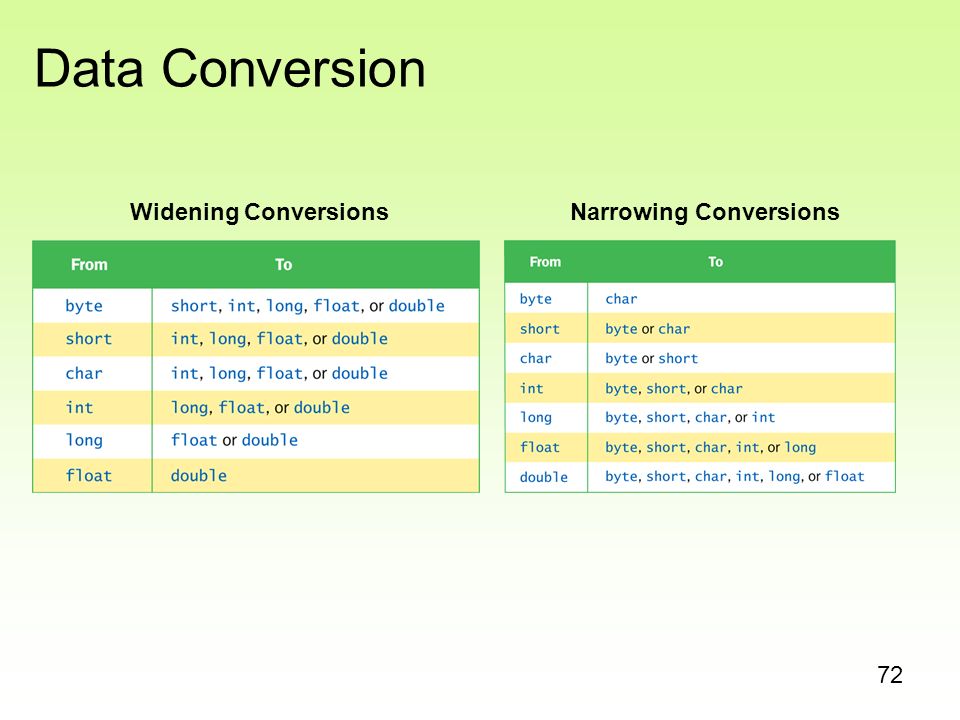 Data Conversion

Widening Conversions

| From | To |
|---|---|
| byte | short, int, long, float, or double |
| short | int, long, float, or double |
| char | int, long, float, or double |
| int | long, float, or double |
| long | float or double |
| float | double |

Narrowing Conversions

| From | To |
|---|---|
| byte | char |
| short | byte or char |
| char | byte or short |
| int | byte, short, or char |
| long | byte, short, char, or int |
| float | byte, short, char, int, or long |
| double | byte, short, char, int, long, or float |

72